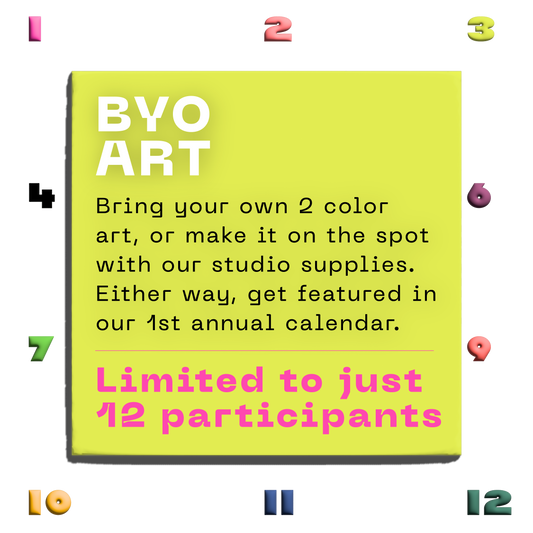 1 2 3

BYO ART

4 6

Bring your own 2 color art, or make it on the spot with our studio supplies. Either way, get featured in our 1st annual calendar.

7 9

Limited to just 12 participants

10 11 12